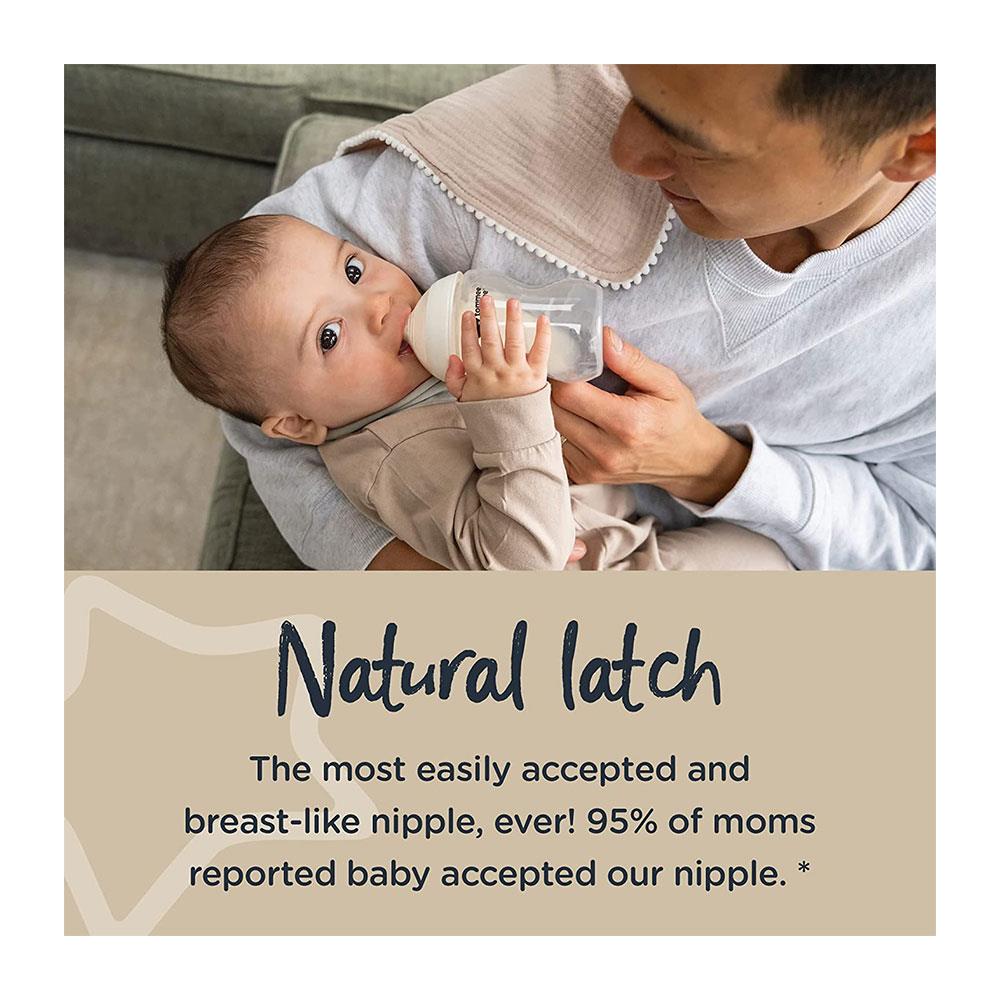 Natural latch

The most easily accepted and breast-like nipple, ever! 95% of moms reported baby accepted our nipple. *